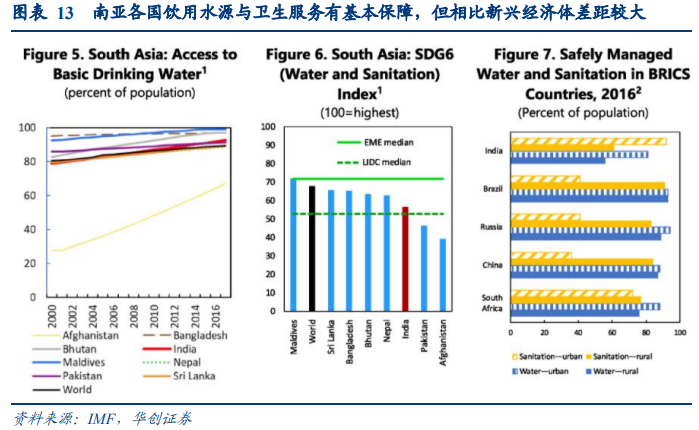 图表 13 南亚各国饮用水源与卫生服务有基本保障，但相比新兴经济体差距较大

Figure 5. South Asia: Access to Basic Drinking Water$^1$
(percent of population)

100
80
60
40
20
0

2000
2002
2004
2006
2008
2010
2012
2014
2016

Afghanistan
Bangladesh
Bhutan
India
Maldives
Nepal
Pakistan
Sri Lanka
World

Figure 6. South Asia: SDG6 (Water and Sanitation) Index$^1$
(100=highest)

100
90
80
70
60
50
40
30
20
10
0

EME median
LIDC median

Maldives
World
Sri Lanka
Bangladesh
Bhutan
Nepal
India
Pakistan
Afghanistan

Figure 7. Safely Managed Water and Sanitation in BRICS Countries, 2016$^2$
(Percent of population)

India
Brazil
Russia
China
South Africa

0
20
40
60
80
100

Sanitation—urban
Sanitation—rural
Water—urban
Water—rural

资料来源：IMF，华创证券